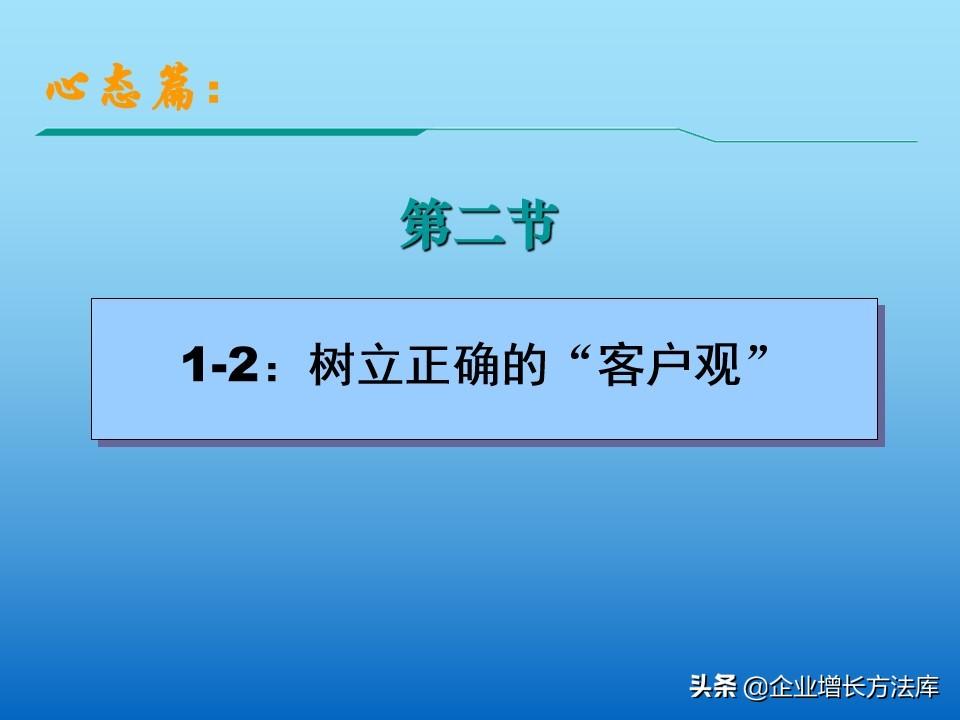 心态篇：

第二节

1-2：树立正确的“客户观”

头条 @企业增长方法库